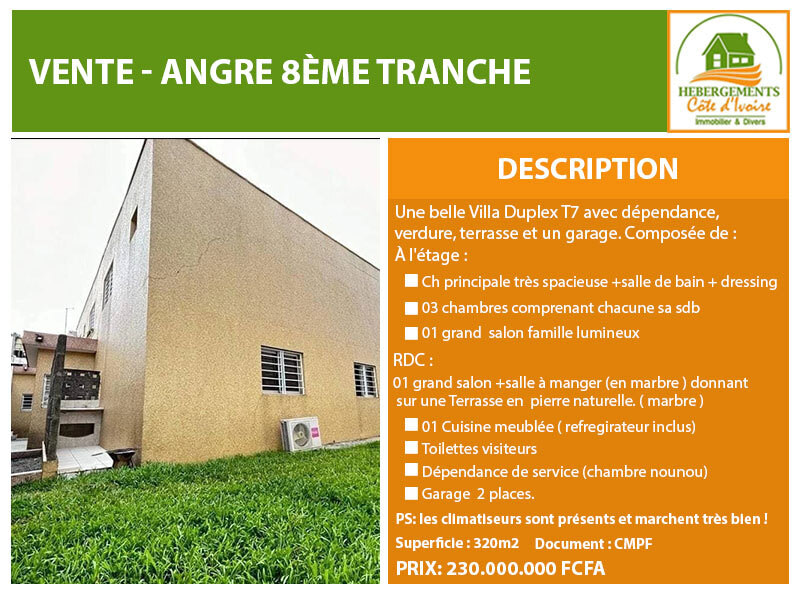 VENTE - ANGRE 8ÈME TRANCHE

HEBERGEMENTS
Côte d'Ivoire
Immobilier & Divers

DESCRIPTION

Une belle Villa Duplex T7 avec dépendance, verdure, terrasse et un garage. Composée de :
À l'étage :

Ch principale très spacieuse +salle de bain + dressing
03 chambres comprenant chacune sa sdb
01 grand salon famille lumineux

RDC :
01 grand salon +salle à manger (en marbre ) donnant sur une Terrasse en pierre naturelle. ( marbre )

01 Cuisine meublée ( refregirateur inclus)
Toilettes visiteurs
Dépendance de service (chambre nounou)
Garage 2 places.

PS: les climatiseurs sont présents et marchent très bien !

Superficie : 320m2 Document : CMPF

PRIX: 230.000.000 FCFA